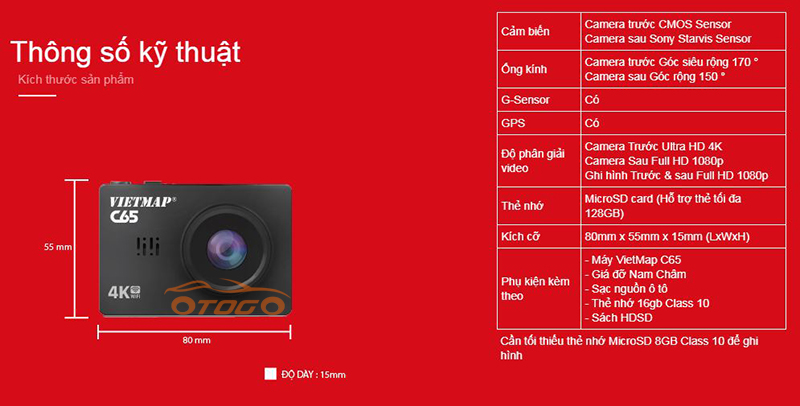 Thông số kỹ thuật

Kích thước sản phẩm

55 mm

VIETMAP®
C65

4K
WiFi

OTOGO

80 mm

ĐỘ DÀY : 15mm

| Cảm biến | Camera trước CMOS Sensor Camera sau Sony Starvis Sensor |
|---|---|
| Ống kính | Camera trước Góc siêu rộng 170 ° Camera sau Góc rộng 150 ° |
| G-Sensor | Có |
| GPS | Có |
| Độ phân giải video | Camera Trước Ultra HD 4K Camera Sau Full HD 1080p Ghi hình Trước & sau Full HD 1080p |
| Thẻ nhớ | MicroSD card (Hỗ trợ thẻ tối đa 128GB) |
| Kích cỡ | 80mm x 55mm x 15mm (LxWxH) |
| Phụ kiện kèm theo | - Máy VietMap C65 - Giá đỡ Nam Châm - Sạc nguồn ô tô - Thẻ nhớ 16gb Class 10 - Sách HDSD |

Cần tối thiểu thẻ nhớ MicroSD 8GB Class 10 để ghi hình